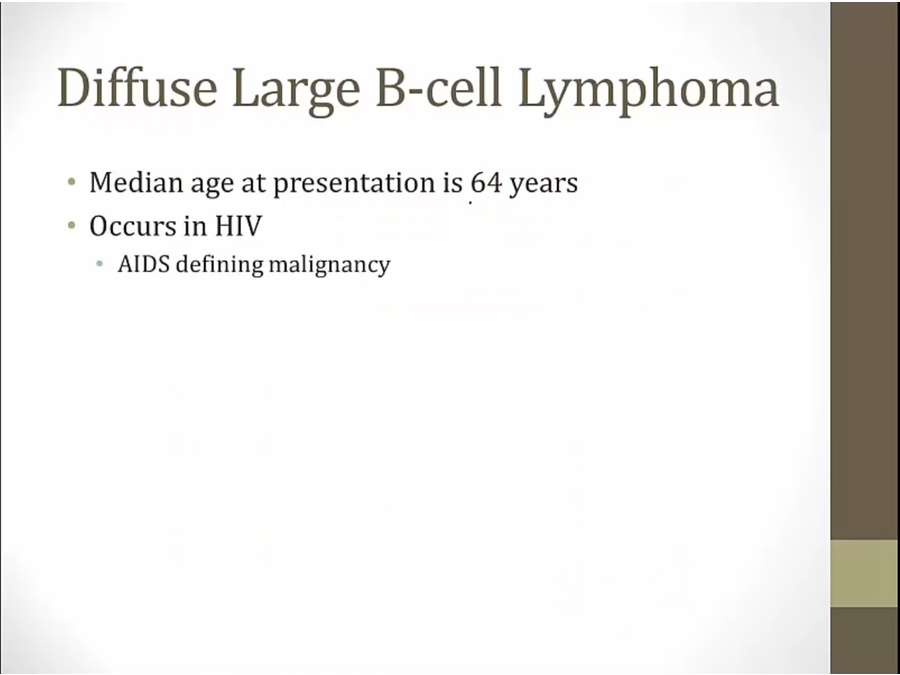 Diffuse Large B-cell Lymphoma

• Median age at presentation is 64 years
• Occurs in HIV
  • AIDS defining malignancy